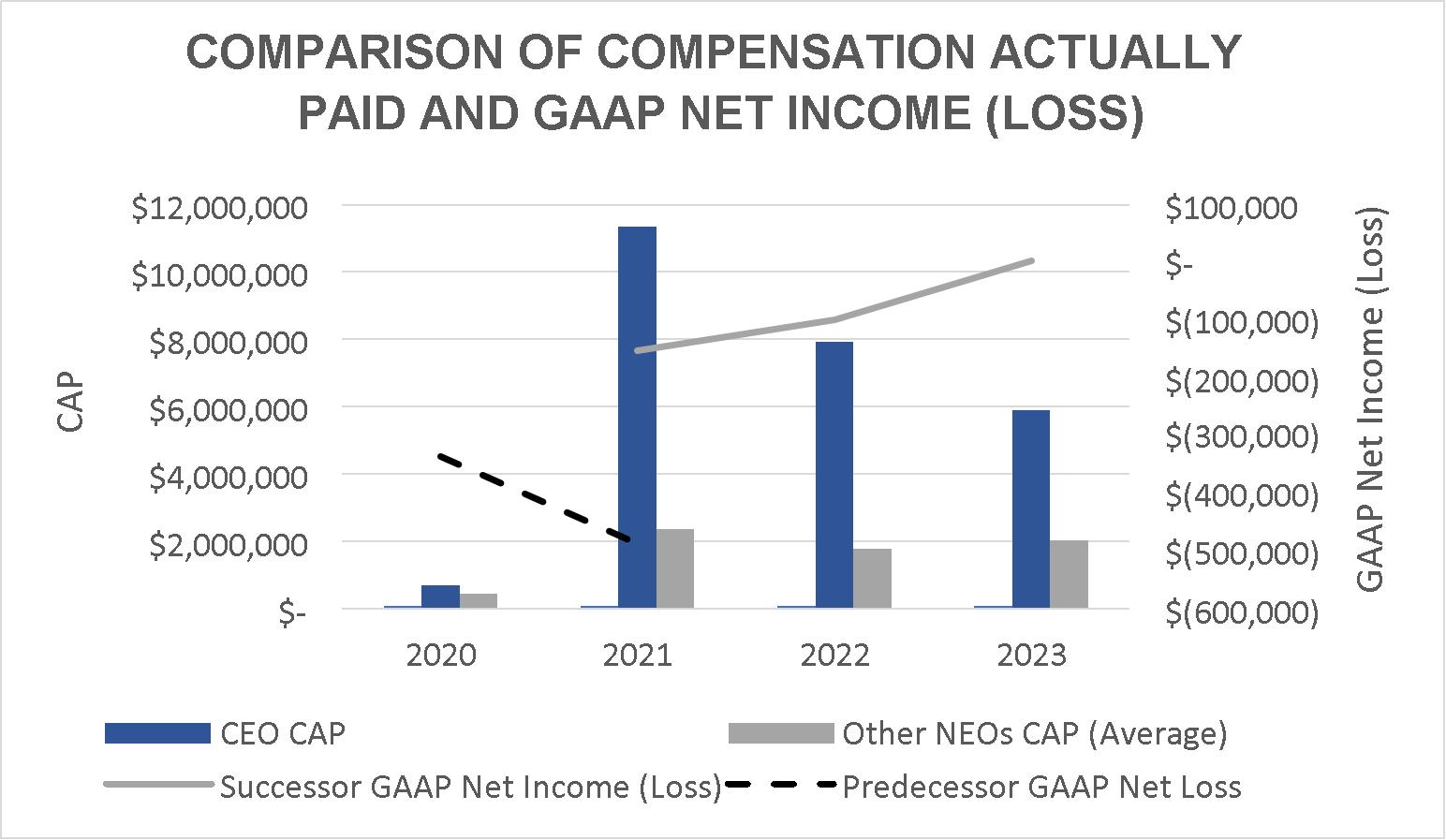 COMPARISON OF COMPENSATION ACTUALLY PAID AND GAAP NET INCOME (LOSS)

CAP

$12,000,000
$10,000,000
$8,000,000
$6,000,000
$4,000,000
$2,000,000
$-

$100,000
$-
$(100,000)
$(200,000)
$(300,000)
$(400,000)
$(500,000)
$(600,000)

GAAP Net Income (Loss)

2020
2021
2022
2023

CEO CAP
Other NEOs CAP (Average)
Successor GAAP Net Income (Loss)
Predecessor GAAP Net Loss